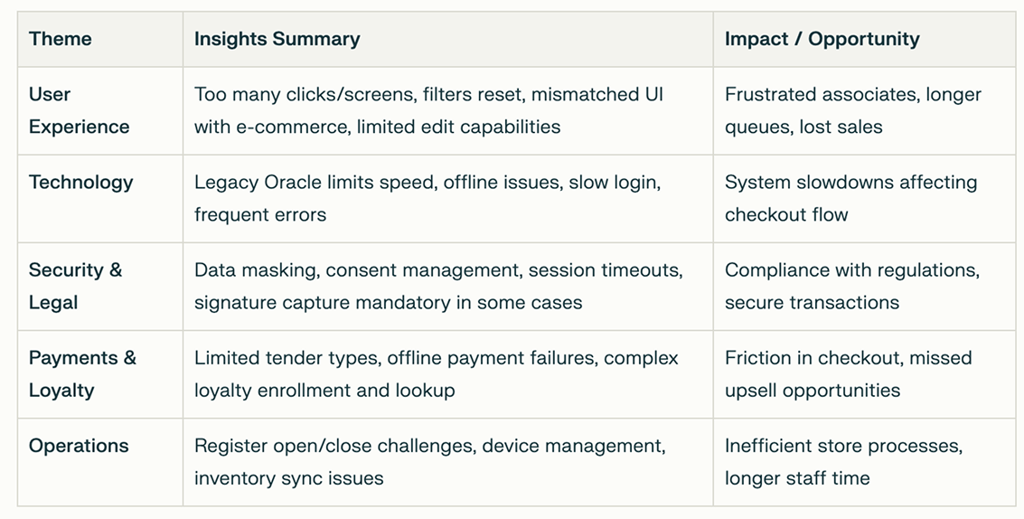 | Theme | Insights Summary | Impact / Opportunity |
|---|---|---|
| User Experience | Too many clicks/screens, filters reset, mismatched UI with e-commerce, limited edit capabilities | Frustrated associates, longer queues, lost sales |
| Technology | Legacy Oracle limits speed, offline issues, slow login, frequent errors | System slowdowns affecting checkout flow |
| Security & Legal | Data masking, consent management, session timeouts, signature capture mandatory in some cases | Compliance with regulations, secure transactions |
| Payments & Loyalty | Limited tender types, offline payment failures, complex loyalty enrollment and lookup | Friction in checkout, missed upsell opportunities |
| Operations | Register open/close challenges, device management, inventory sync issues | Inefficient store processes, longer staff time |